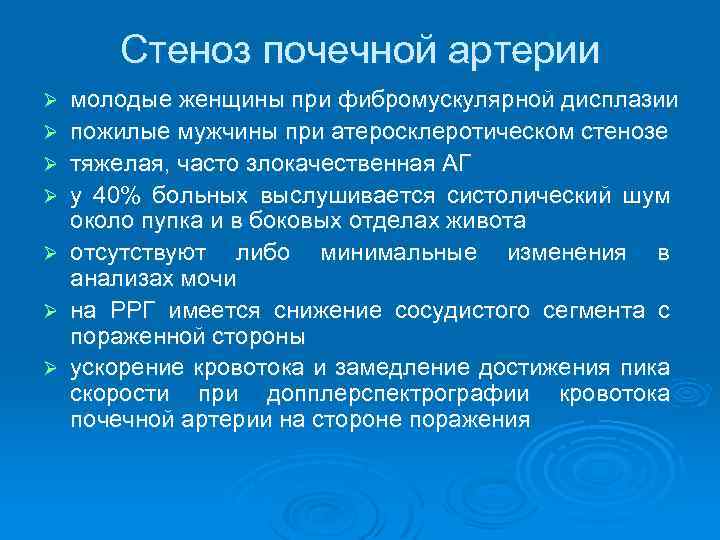 Стеноз почечной артерии

➢ молодые женщины при фибромускулярной дисплазии
➢ пожилые мужчины при атеросклеротическом стенозе
➢ тяжелая, часто злокачественная АГ
➢ у 40% больных выслушивается систолический шум около пупка и в боковых отделах живота
➢ отсутствуют либо минимальные изменения в анализах мочи
➢ на РРГ имеется снижение сосудистого сегмента с пораженной стороны
➢ ускорение кровотока и замедление достижения пика скорости при допплерспектрографии кровотока почечной артерии на стороне поражения